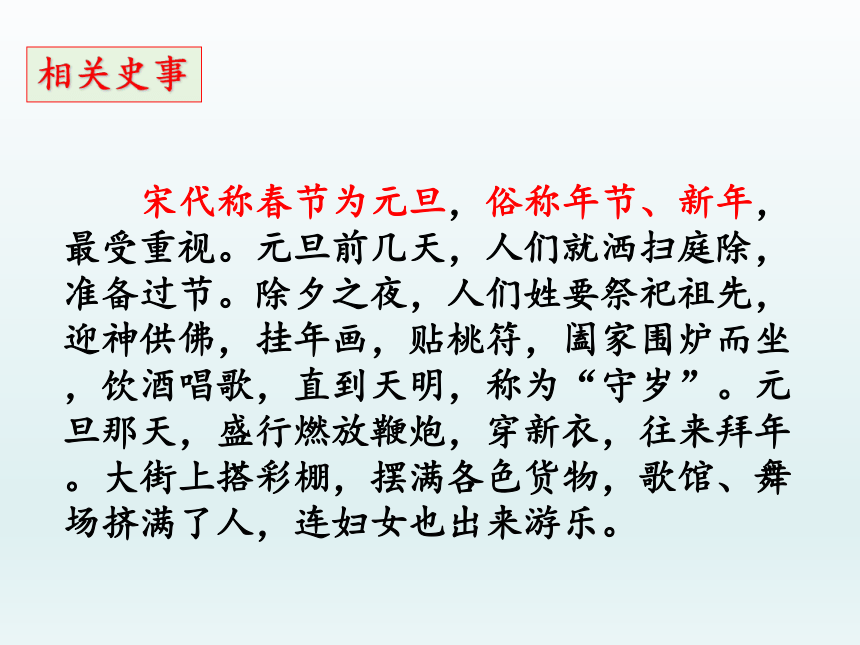 相关史事

宋代称春节为元旦，俗称年节、新年，最受重视。元旦前几天，人们就洒扫庭除，准备过节。除夕之夜，人们姓要祭祀祖先，迎神供佛，挂年画，贴桃符，阖家围炉而坐，饮酒唱歌，直到天明，称为“守岁”。元旦那天，盛行燃放鞭炮，穿新衣，往来拜年。大街上搭彩棚，摆满各色货物，歌馆、舞场挤满了人，连妇女也出来游乐。